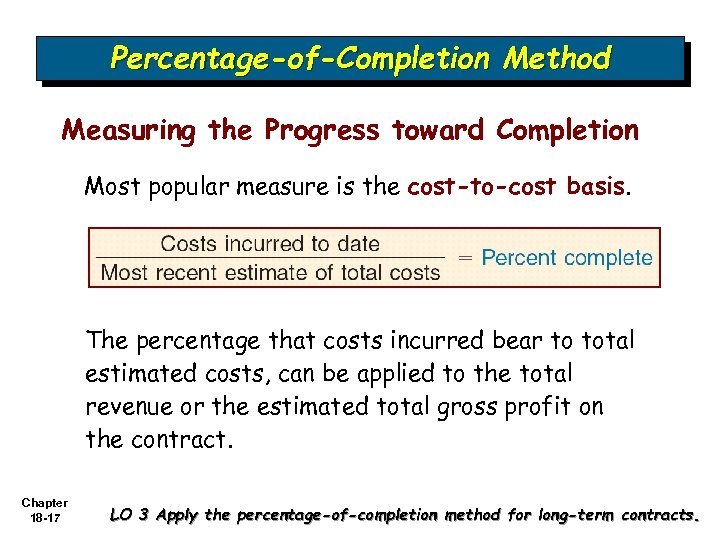 Percentage-of-Completion Method

Measuring the Progress toward Completion

Most popular measure is the cost-to-cost basis.

$\frac{\text{Costs incurred to date}}{\text{Most recent estimate of total costs}} = \text{Percent complete}$

The percentage that costs incurred bear to total estimated costs, can be applied to the total revenue or the estimated total gross profit on the contract.

Chapter 18-17

LO 3 Apply the percentage-of-completion method for long-term contracts.